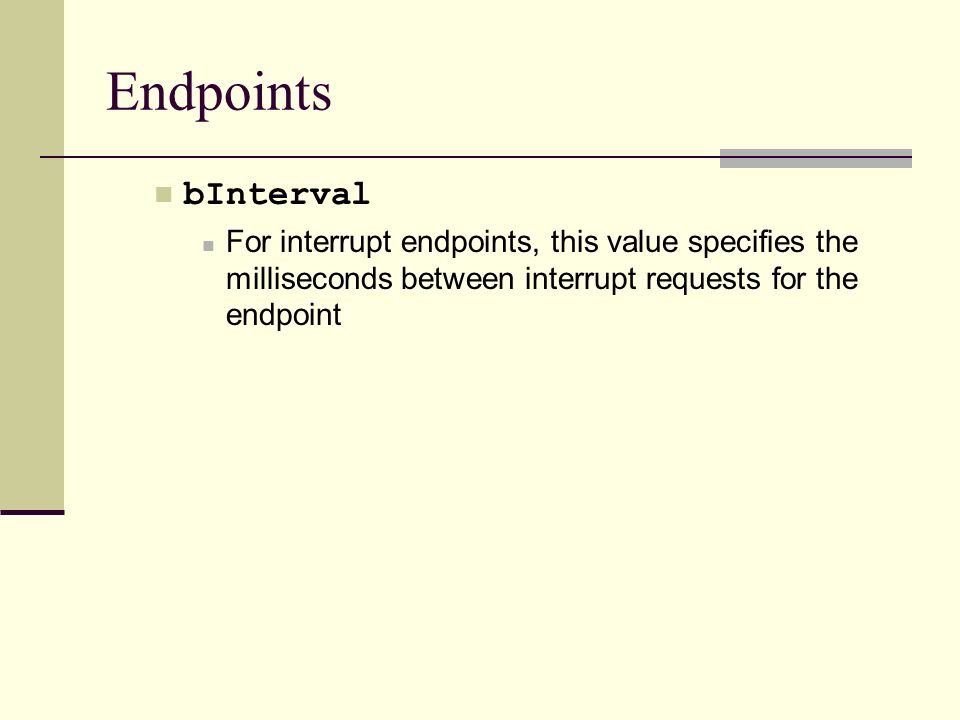 Endpoints

bInterval

For interrupt endpoints, this value specifies the milliseconds between interrupt requests for the endpoint